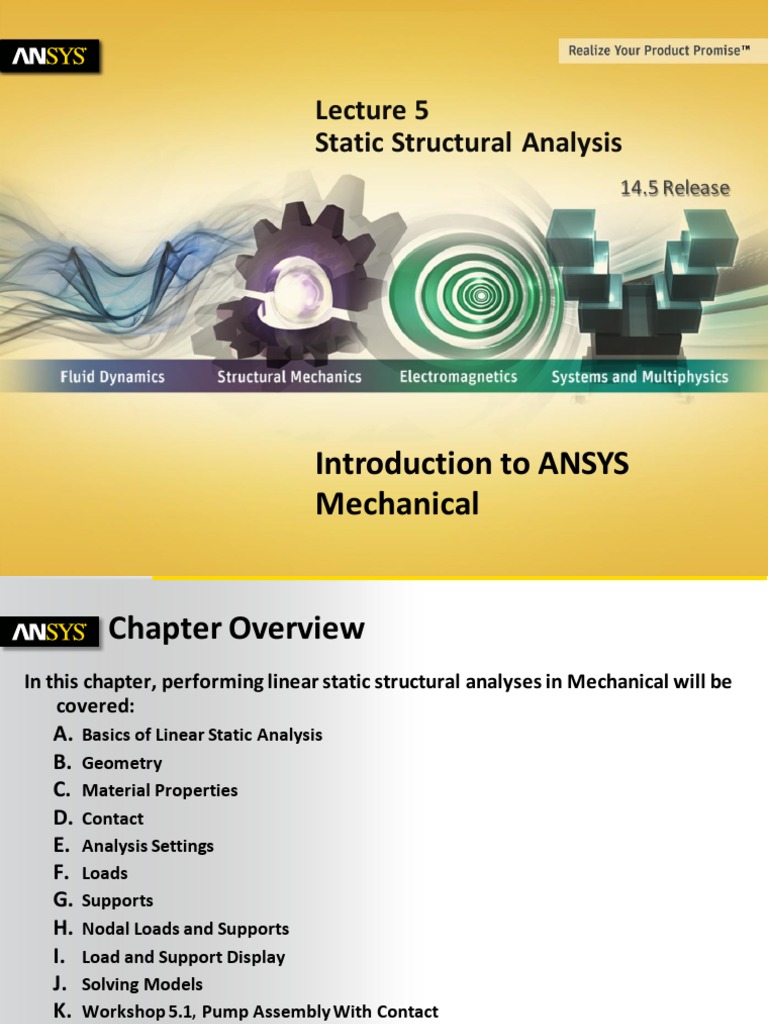 ANSYS

Realize Your Product Promise™

Lecture 5
Static Structural Analysis

14.5 Release

Fluid Dynamics Structural Mechanics Electromagnetics Systems and Multiphysics

Introduction to ANSYS Mechanical

ANSYS

Chapter Overview

In this chapter, performing linear static structural analyses in Mechanical will be covered:

A. Basics of Linear Static Analysis
B. Geometry
C. Material Properties
D. Contact
E. Analysis Settings
F. Loads
G. Supports
H. Nodal Loads and Supports
I. Load and Support Display
J. Solving Models
K. Workshop 5.1, Pump Assembly With Contact